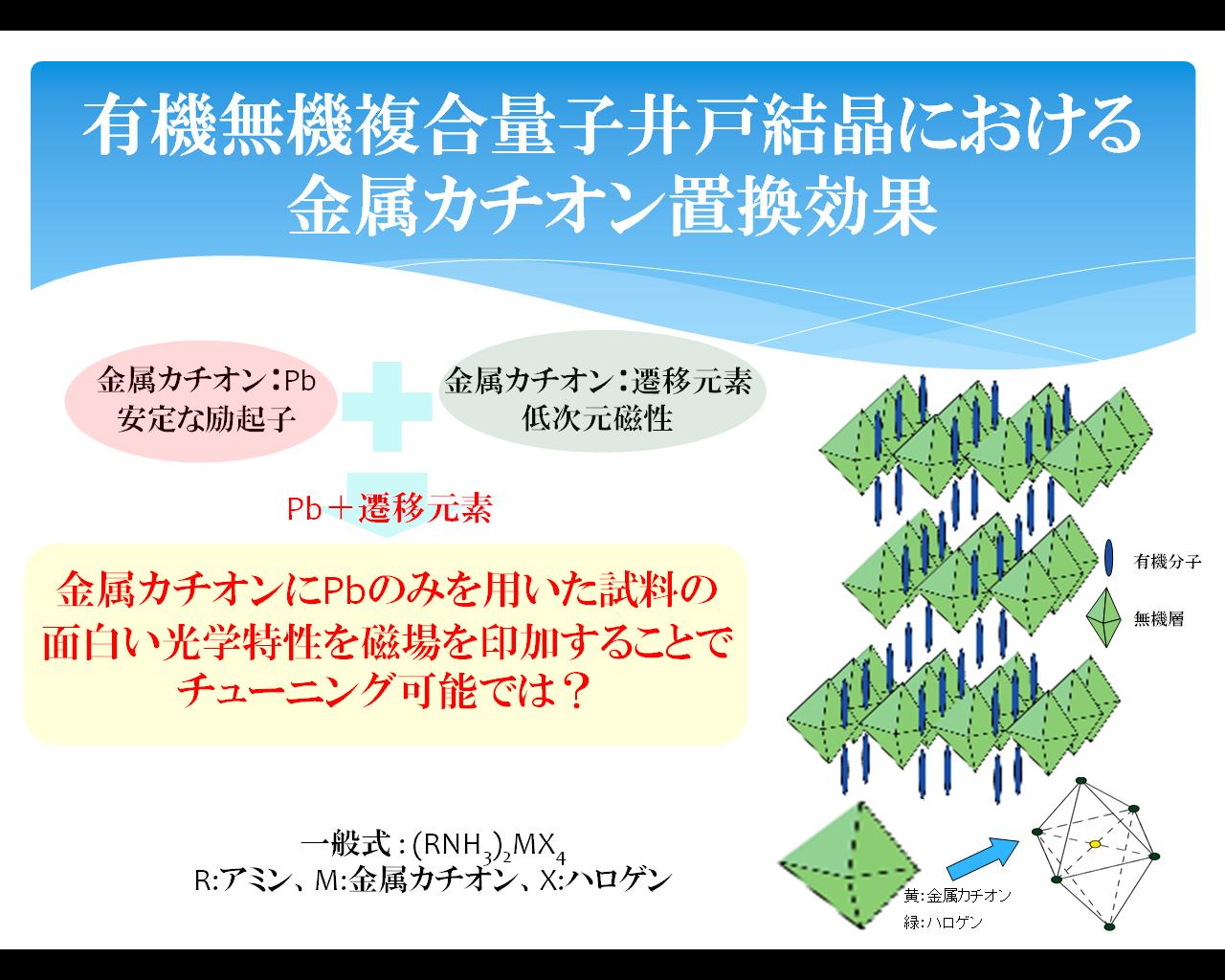 有機無機複合量子井戸結晶における金属カチオン置換効果

金属カチオン：Pb
安定な励起子

金属カチオン：遷移元素
低次元磁性

Pb＋遷移元素

金属カチオンにPbのみを用いた試料の面白い光学特性を磁場を印加することでチューニング可能では？

一般式：$(RNH_3)_2MX_4$
R:アミン、M:金属カチオン、X:ハロゲン

有機分子

無機層

黄:金属カチオン
緑:ハロゲン